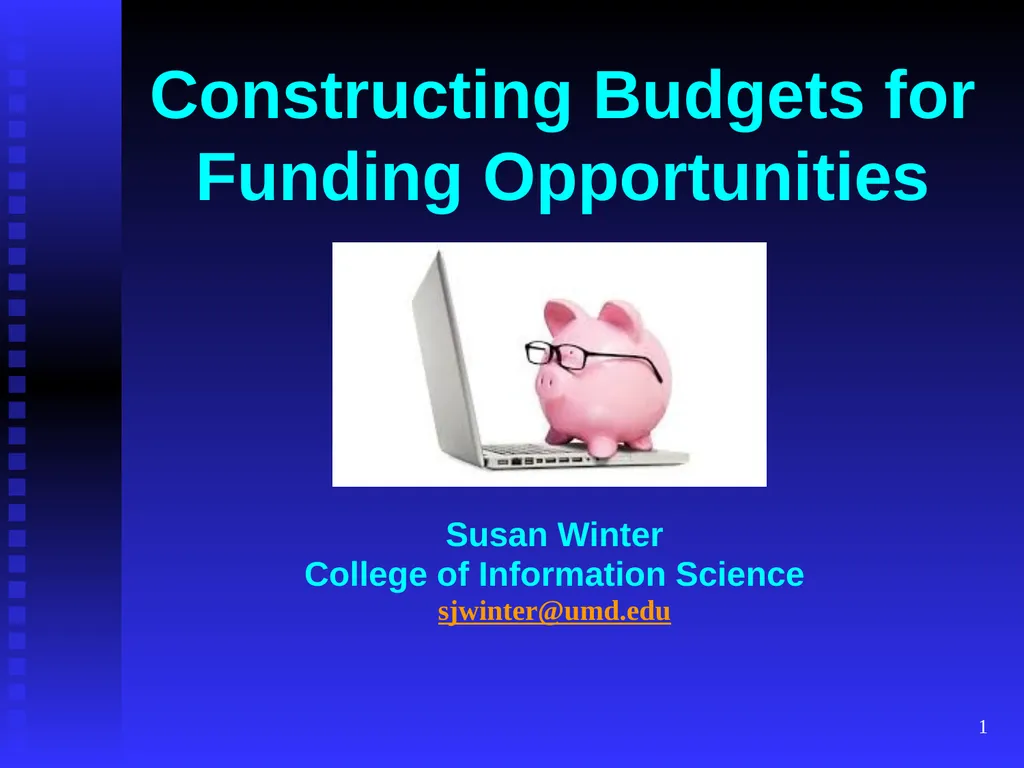 Constructing Budgets for Funding Opportunities

Susan Winter
College of Information Science
sjwinter@umd.edu

1